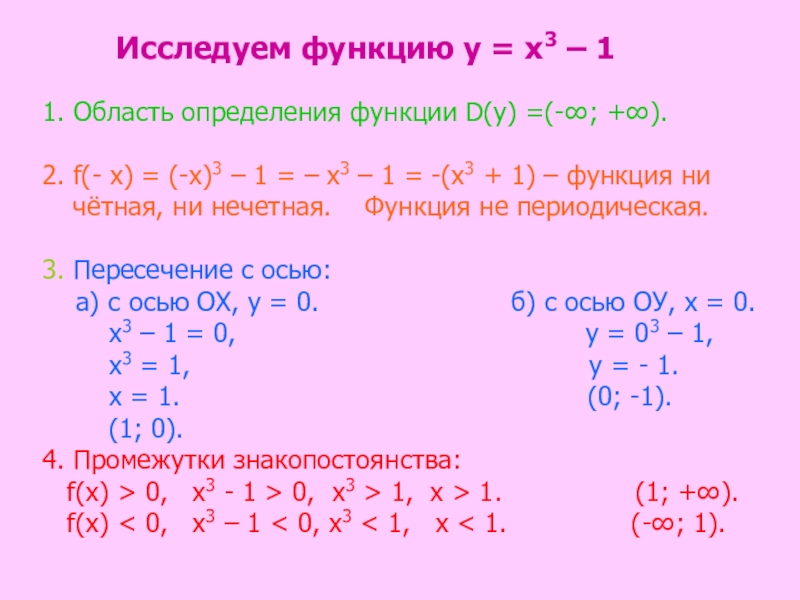 Исследуем функцию $y = x^3 – 1$

1. Область определения функции $D(y) =(-\infty; +\infty)$.

2. $f(- x) = (-x)^3 – 1 = – x^3 – 1 = -(x^3 + 1)$ – функция ни чётная, ни нечетная. Функция не периодическая.

3. Пересечение с осью:
а) с осью ОХ, $y = 0$.
$x^3 – 1 = 0$,
$x^3 = 1$,
$x = 1$.
$(1; 0)$.
б) с осью ОУ, $x = 0$.
$y = 0^3 – 1$,
$y = - 1$.
$(0; -1)$.

4. Промежутки знакопостоянства:
$f(x) > 0$, $x^3 - 1 > 0$, $x^3 > 1$, $x > 1$. $(1; +\infty)$.
$f(x) < 0$, $x^3 – 1 < 0$, $x^3 < 1$, $x < 1$. $(-\infty; 1)$.